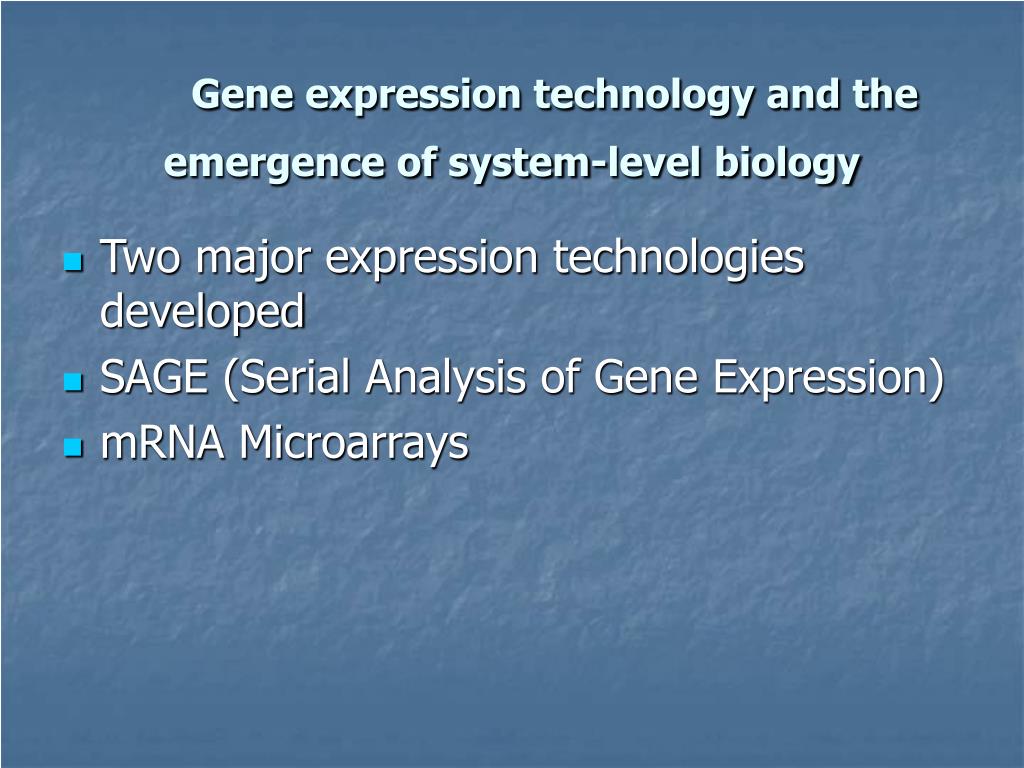 Gene expression technology and the emergence of system-level biology

Two major expression technologies developed

SAGE (Serial Analysis of Gene Expression)

mRNA Microarrays